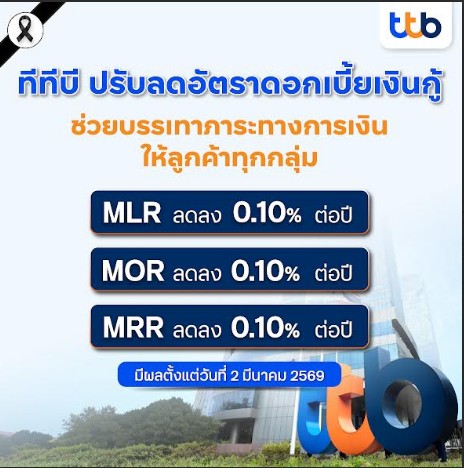 ttb

ทีทีบี ปรับลดอัตราดอกเบี้ยเงินกู้

ช่วยบรรเทาภาระทางการเงิน ให้ลูกค้าทุกกลุ่ม

MLR ลดลง 0.10% ต่อปี

MOR ลดลง 0.10% ต่อปี

MRR ลดลง 0.10% ต่อปี

มีผลตั้งแต่วันที่ 2 มีนาคม 2569

ttb